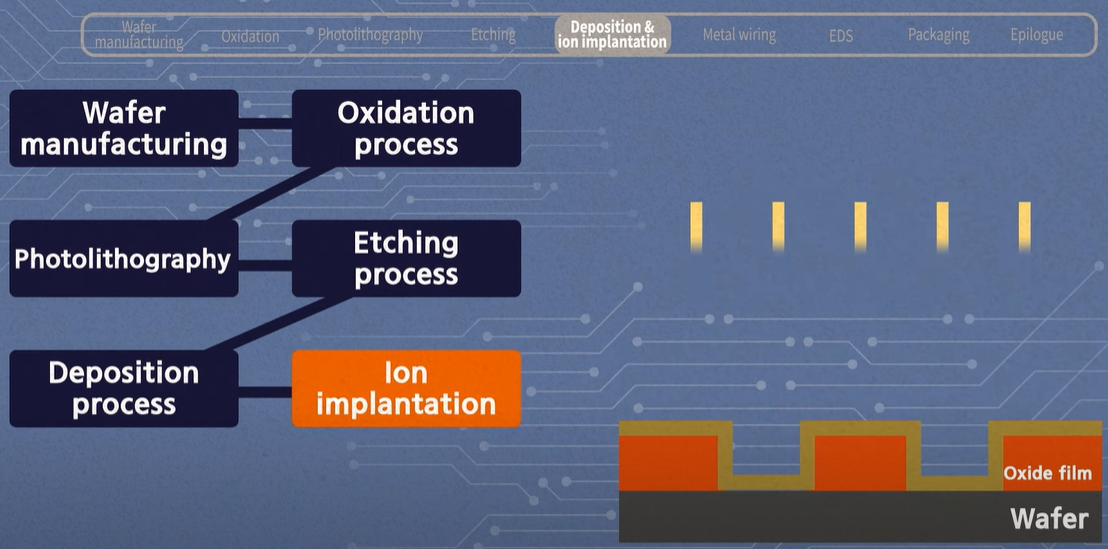 Wafer manufacturing Oxidation Photolithography Etching Deposition & ion implantation Metal wiring EDS Packaging Epilogue

Wafer manufacturing

Oxidation process

Photolithography

Etching process

Deposition process

Ion implantation

Oxide film

Wafer